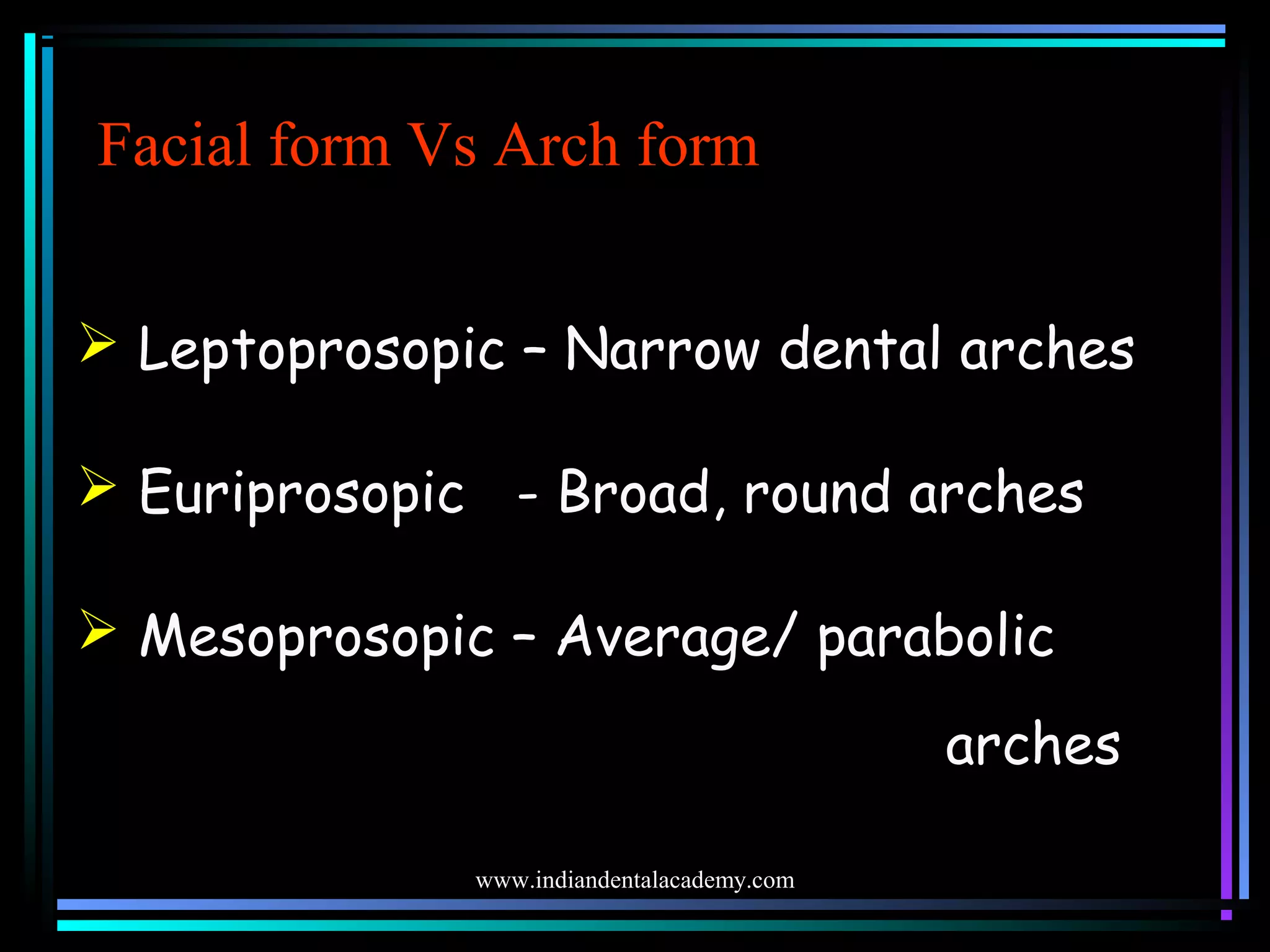 Facial form Vs Arch form

➢ Leptoprosopic – Narrow dental arches

➢ Euriprosopic - Broad, round arches

➢ Mesoprosopic – Average/ parabolic arches

www.indiandentalacademy.com